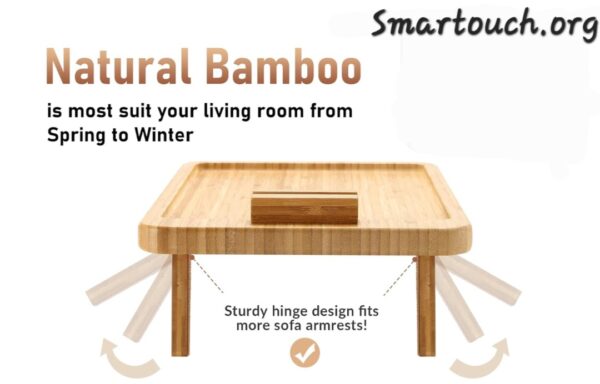 Smartouch.org

Natural Bamboo

is most suit your living room from Spring to Winter

Sturdy hinge design fits more sofa armrests!